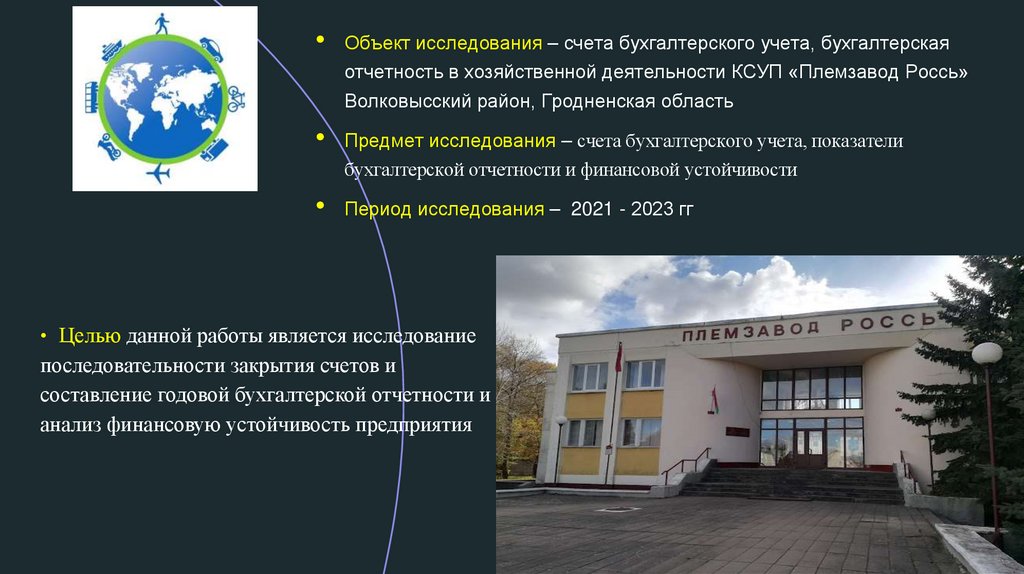 • Объект исследования – счета бухгалтерского учета, бухгалтерская отчетность в хозяйственной деятельности КСУП «Племзавод Россь» Волковысский район, Гродненская область

• Предмет исследования – счета бухгалтерского учета, показатели бухгалтерской отчетности и финансовой устойчивости

• Период исследования – 2021 - 2023 гг

• Целью данной работы является исследование последовательности закрытия счетов и составление годовой бухгалтерской отчетности и анализ финансовую устойчивость предприятия

ПЛЕМЗАВОД РОССЬ